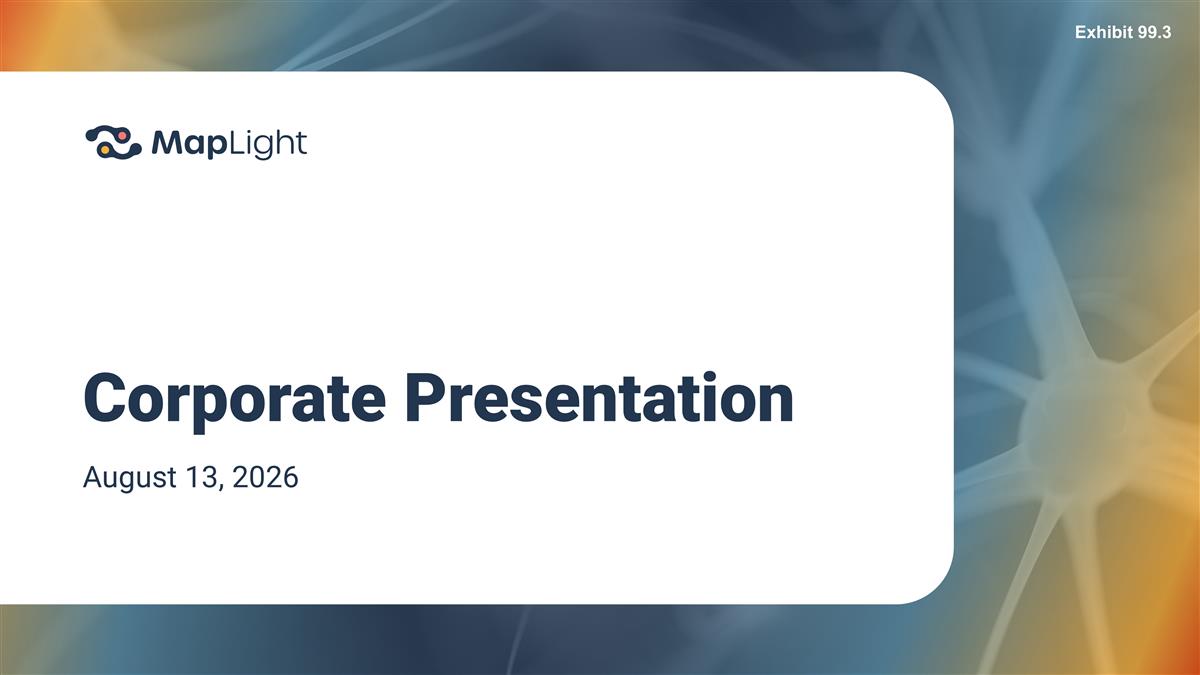 Exhibit 99.3

MapLight

Corporate Presentation

August 13, 2026